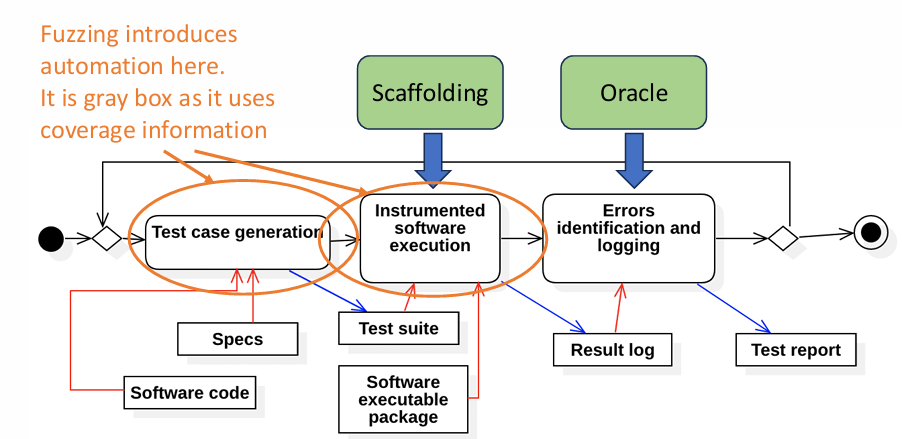 Fuzzing introduces automation here.
It is gray box as it uses coverage information

Scaffolding

Oracle

Test case generation

Instrumented software execution

Errors identification and logging

Specs

Test suite

Result log

Test report

Software code

Software executable package